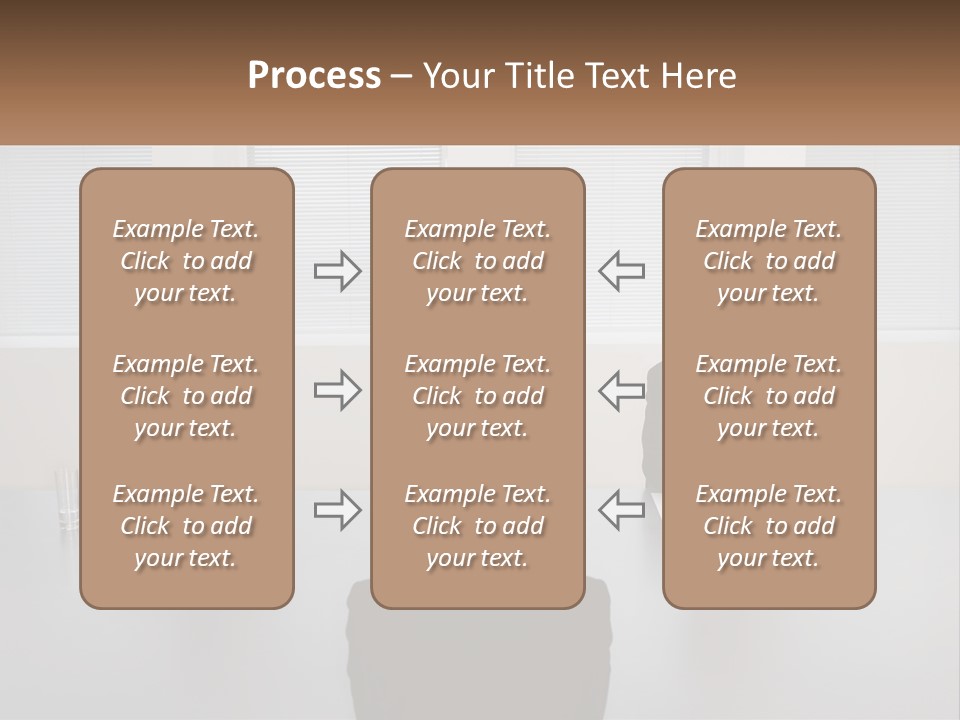 Process – Your Title Text Here

Example Text. Click to add your text.

Example Text. Click to add your text.

Example Text. Click to add your text.

Example Text. Click to add your text.

Example Text. Click to add your text.

Example Text. Click to add your text.

Example Text. Click to add your text.

Example Text. Click to add your text.

Example Text. Click to add your text.